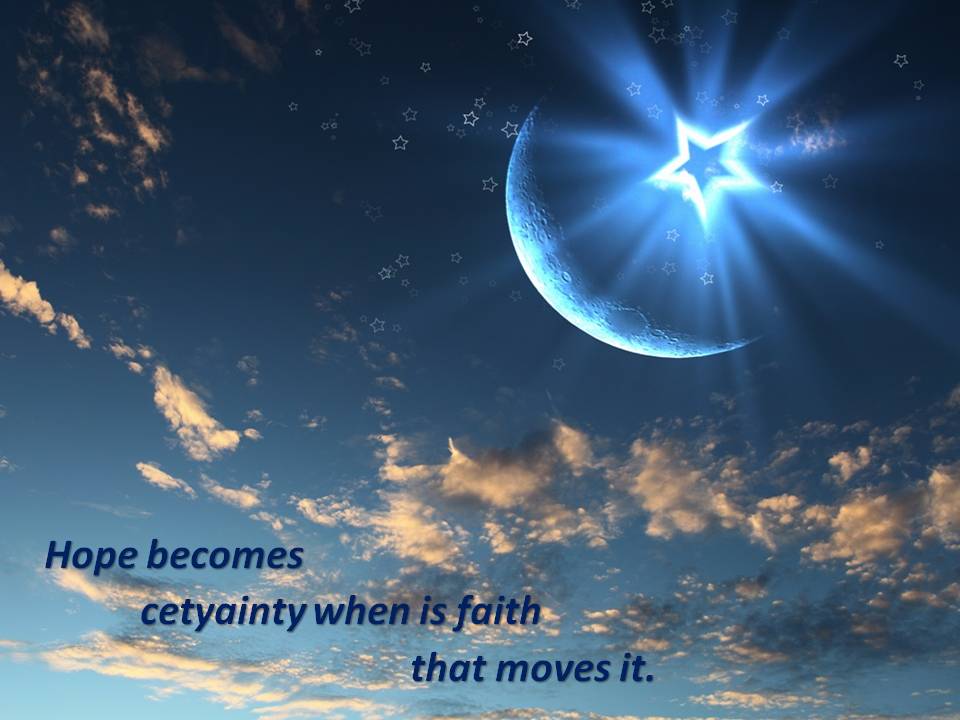 Hope becomes cetyainty when is faith that moves it.